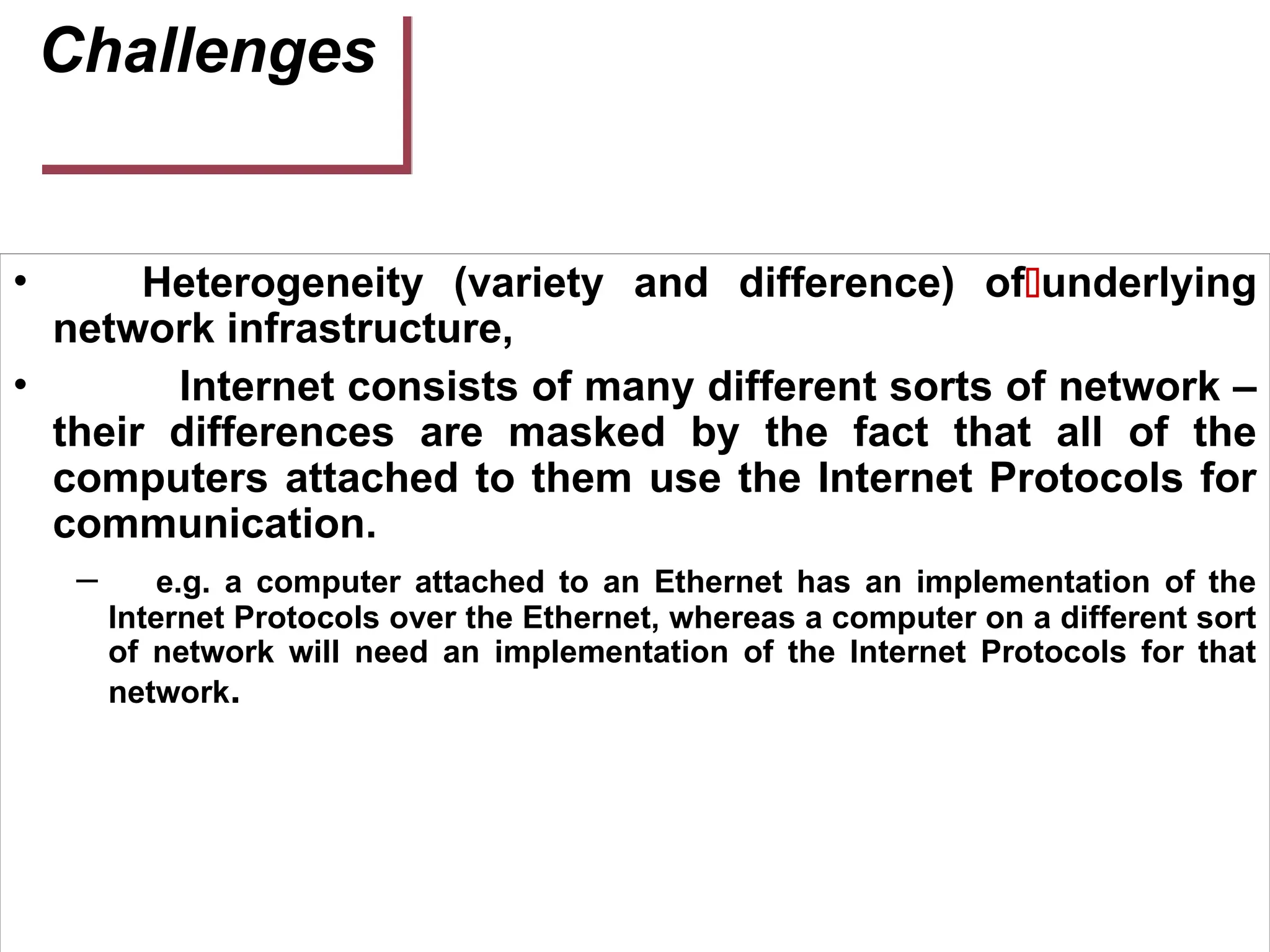 Challenges

• Heterogeneity (variety and difference) of underlying network infrastructure,

• Internet consists of many different sorts of network – their differences are masked by the fact that all of the computers attached to them use the Internet Protocols for communication.

– e.g. a computer attached to an Ethernet has an implementation of the Internet Protocols over the Ethernet, whereas a computer on a different sort of network will need an implementation of the Internet Protocols for that network.